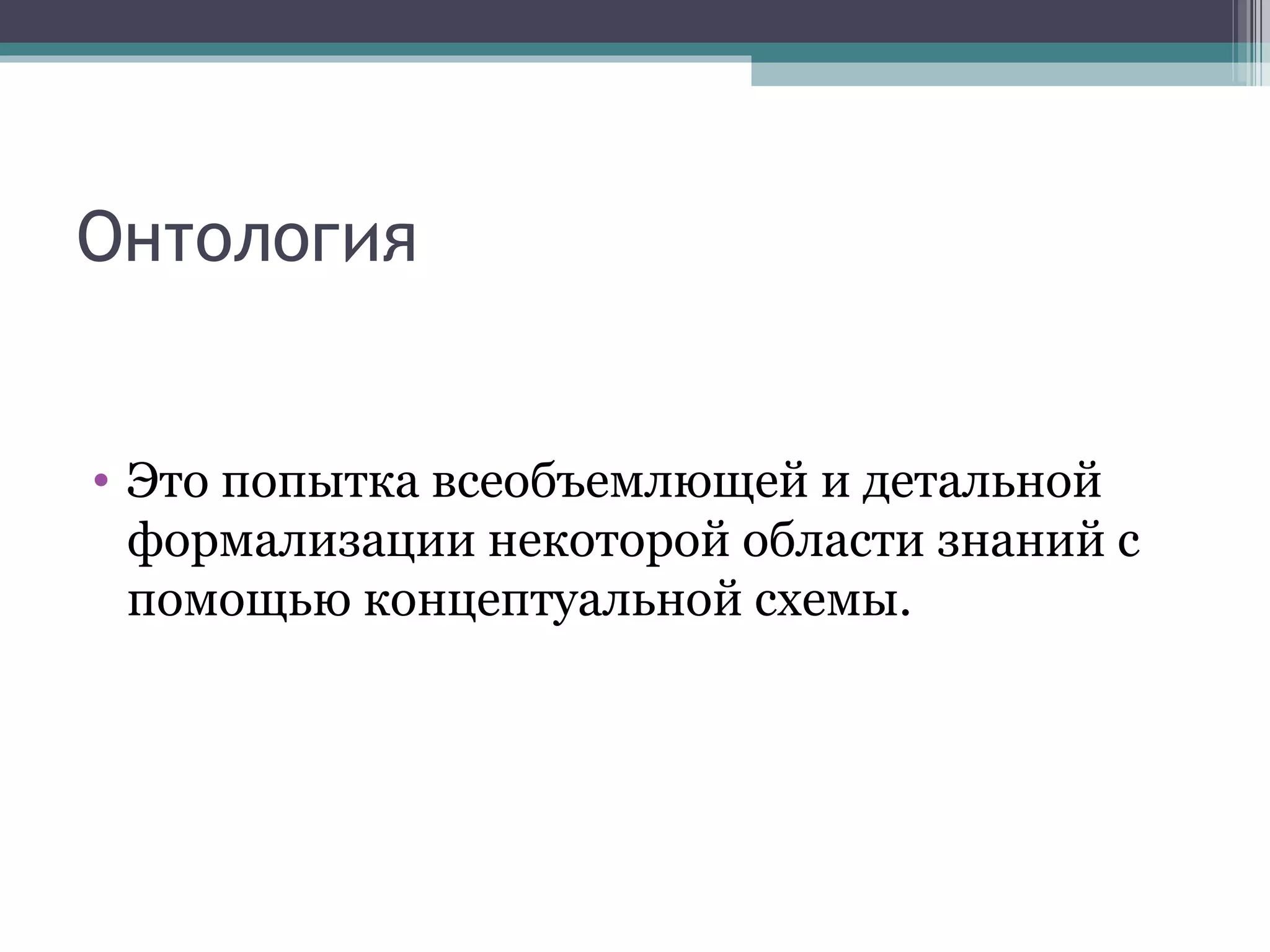 Онтология

• Это попытка всеобъемлющей и детальной формализации некоторой области знаний с помощью концептуальной схемы.